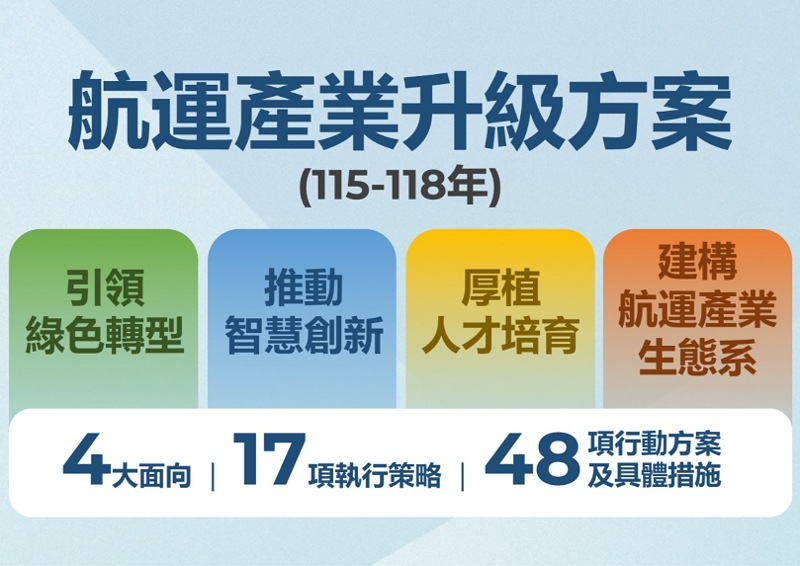 航運產業升級方案
(115-118年)

引領
綠色轉型

推動
智慧創新

厚植
人才培育

建構
航運產業
生態系

4大面向 | 17項執行策略 | 48項行動方案及具體措施